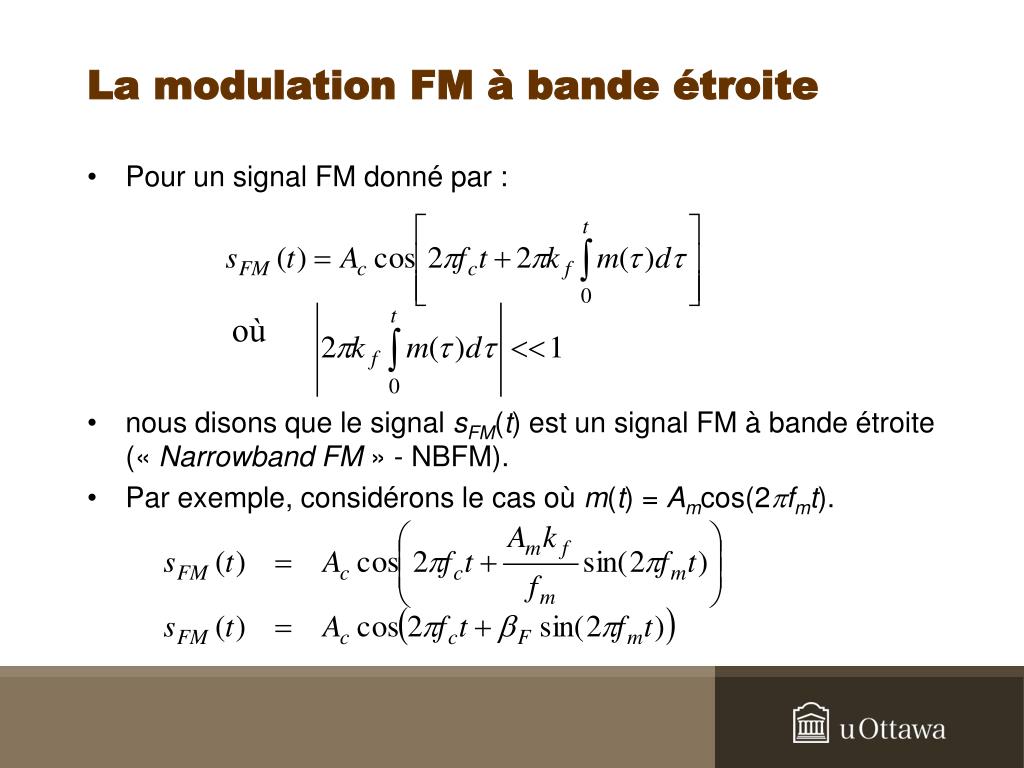 La modulation FM à bande étroite

• Pour un signal FM donné par :

$s_{FM}(t) = A_c \cos\left[2\pi f_c t + 2\pi k_f \int_0^t m(\tau)d\tau\right]$

où $\left|2\pi k_f \int_0^t m(\tau)d\tau\right| << 1$

• nous disons que le signal $s_{FM}(t)$ est un signal FM à bande étroite (« Narrowband FM » - NBFM).

• Par exemple, considérons le cas où $m(t) = A_m\cos(2\pi f_m t)$.

$s_{FM}(t) = A_c \cos\left(2\pi f_c t + \frac{A_m k_f}{f_m}\sin(2\pi f_m t)\right)$

$s_{FM}(t) = A_c \cos\left(2\pi f_c t + \beta_F \sin(2\pi f_m t)\right)$

uOttawa